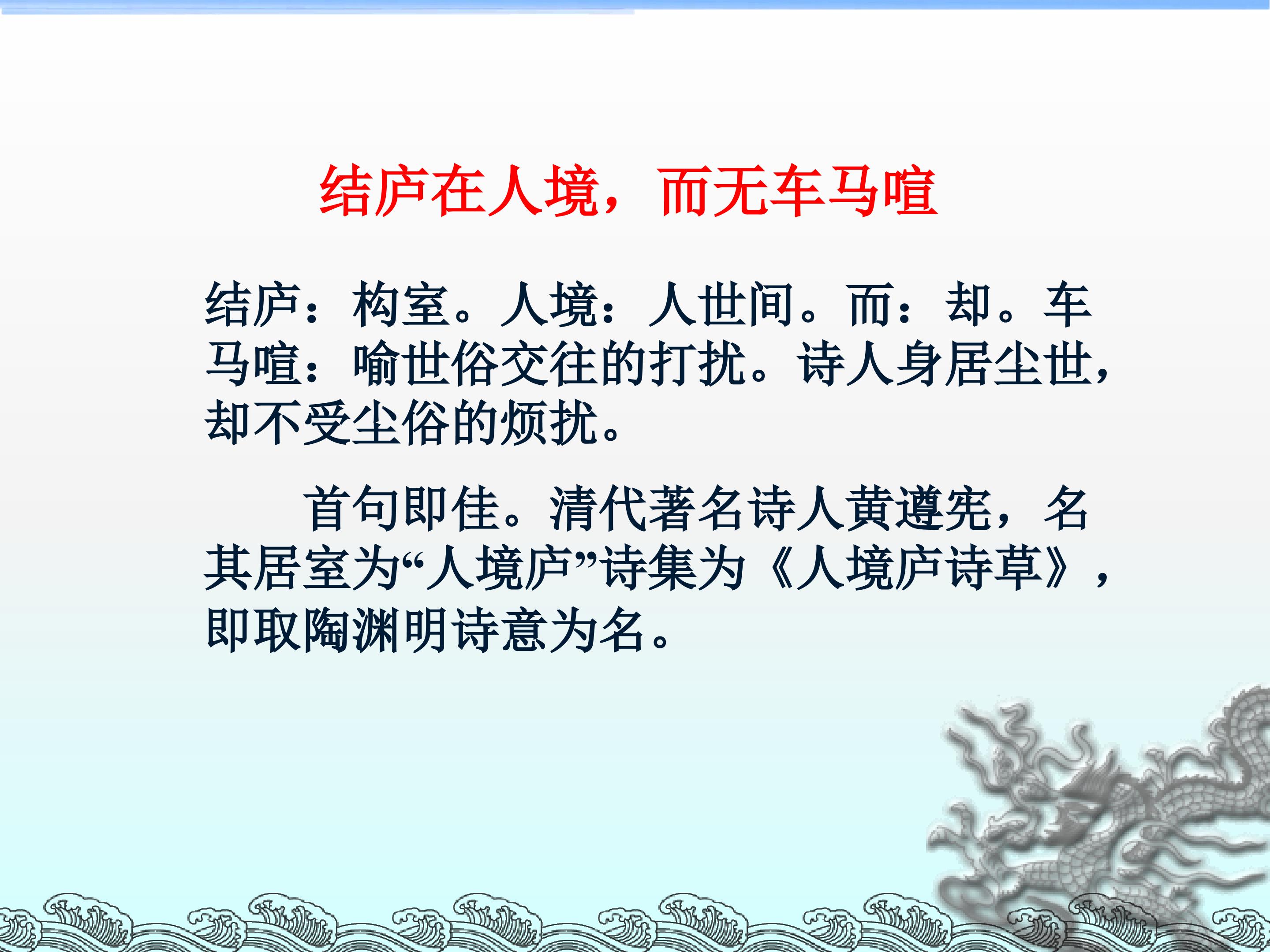 结庐在人境，而无车马喧

结庐：构室。人境：人世间。而：却。车马喧：喻世俗交往的打扰。诗人身居尘世，却不受尘俗的烦扰。

首句即佳。清代著名诗人黄遵宪，名其居室为“人境庐”诗集为《人境庐诗草》，即取陶渊明诗意为名。